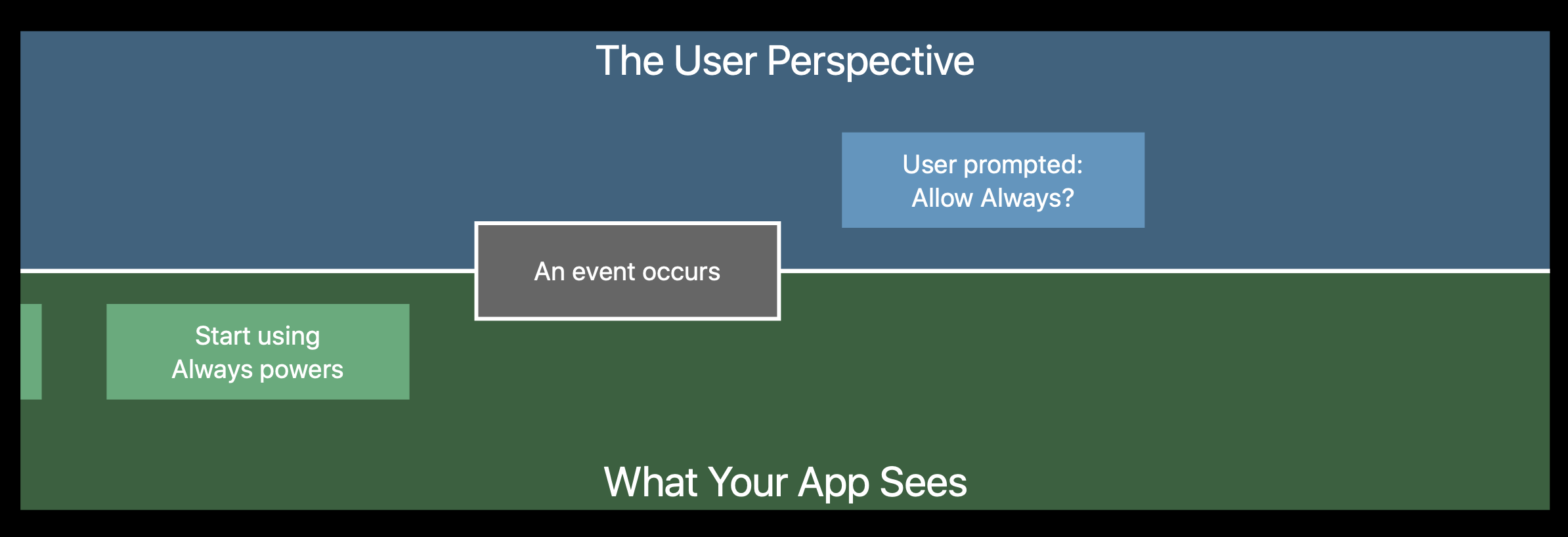 The User Perspective

User prompted:
Allow Always?

An event occurs

Start using
Always powers

What Your App Sees